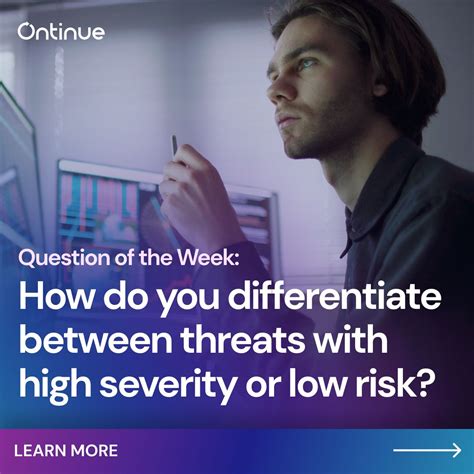 Ontinue

Question of the Week:

How do you differentiate between threats with high severity or low risk?

LEARN MORE